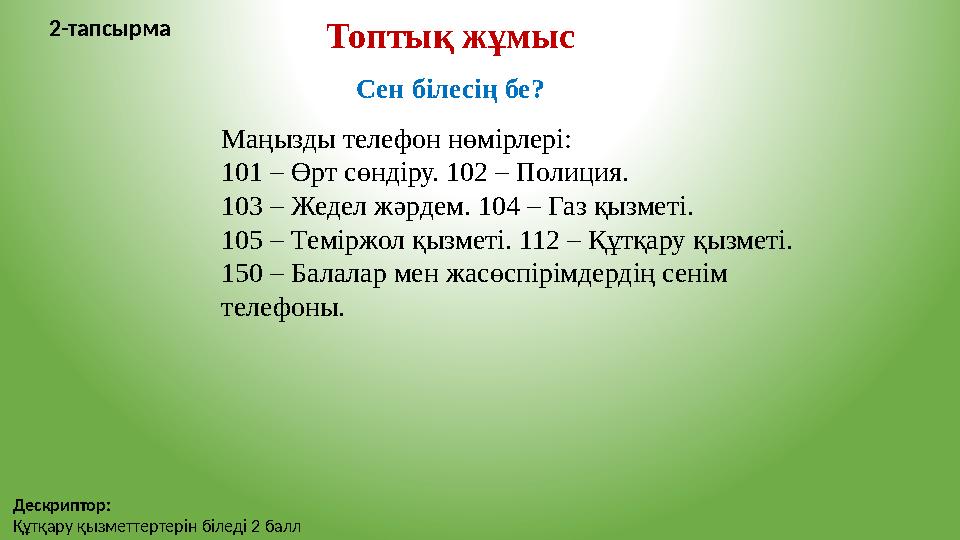 2-тапсырма

Топтық жұмыс

Сен білесің бе?

Маңызды телефон нөмірлері:
101 – Өрт сөндіру. 102 – Полиция.
103 – Жедел жәрдем. 104 – Газ қызметі.
105 – Теміржол қызметі. 112 – Құтқару қызметі.
150 – Балалар мен жасөспірімдердің сенім телефоны.

Дескриптор:
Құтқару қызметтертерін біледі 2 балл